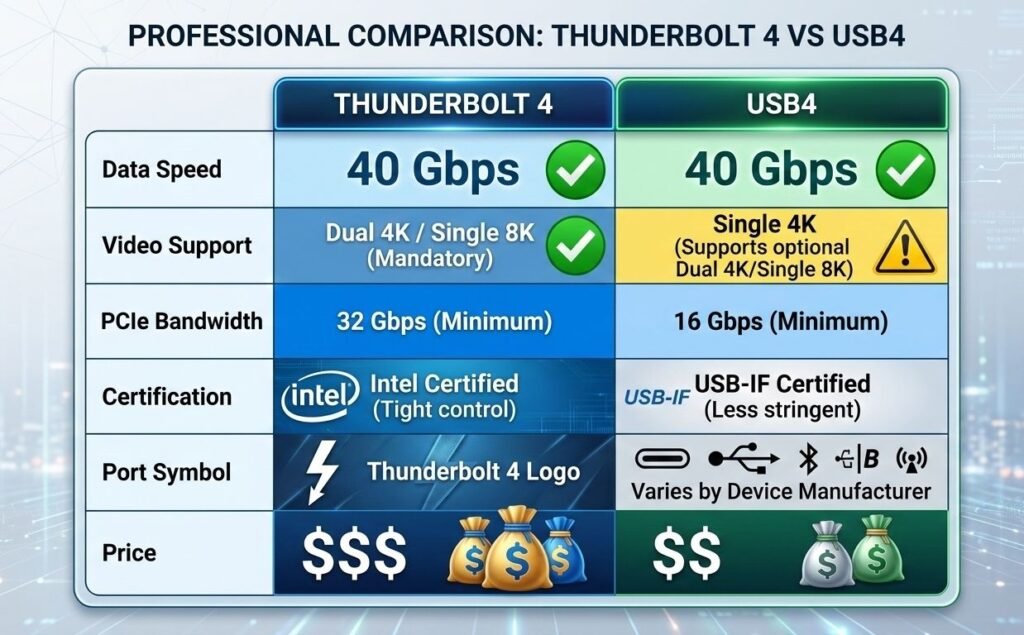 PROFESSIONAL COMPARISON: THUNDERBOLT 4 VS USB4

| | THUNDERBOLT 4 | USB4 |
|---|---|---|
| Data Speed | 40 Gbps | 40 Gbps |
| Video Support | Dual 4K / Single 8K (Mandatory) | Single 4K (Supports optional Dual 4K/Single 8K) |
| PCIe Bandwidth | 32 Gbps (Minimum) | 16 Gbps (Minimum) |
| Certification | intel Intel Certified (Tight control) | USB-IF USB-IF Certified (Less stringent) |
| Port Symbol | Thunderbolt 4 Logo | B Varies by Device Manufacturer |
| Price | $$$ | $$ |